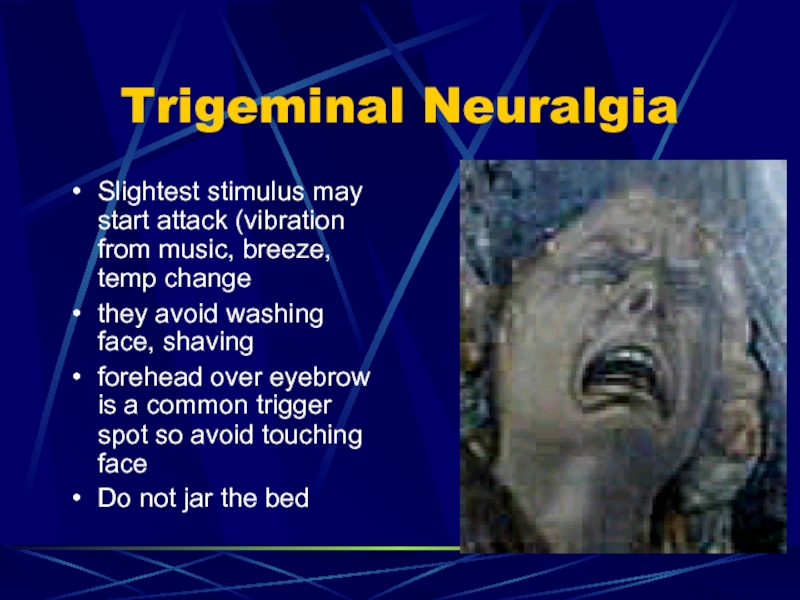 Trigeminal Neuralgia

• Slightest stimulus may start attack (vibration from music, breeze, temp change
• they avoid washing face, shaving
• forehead over eyebrow is a common trigger spot so avoid touching face
• Do not jar the bed